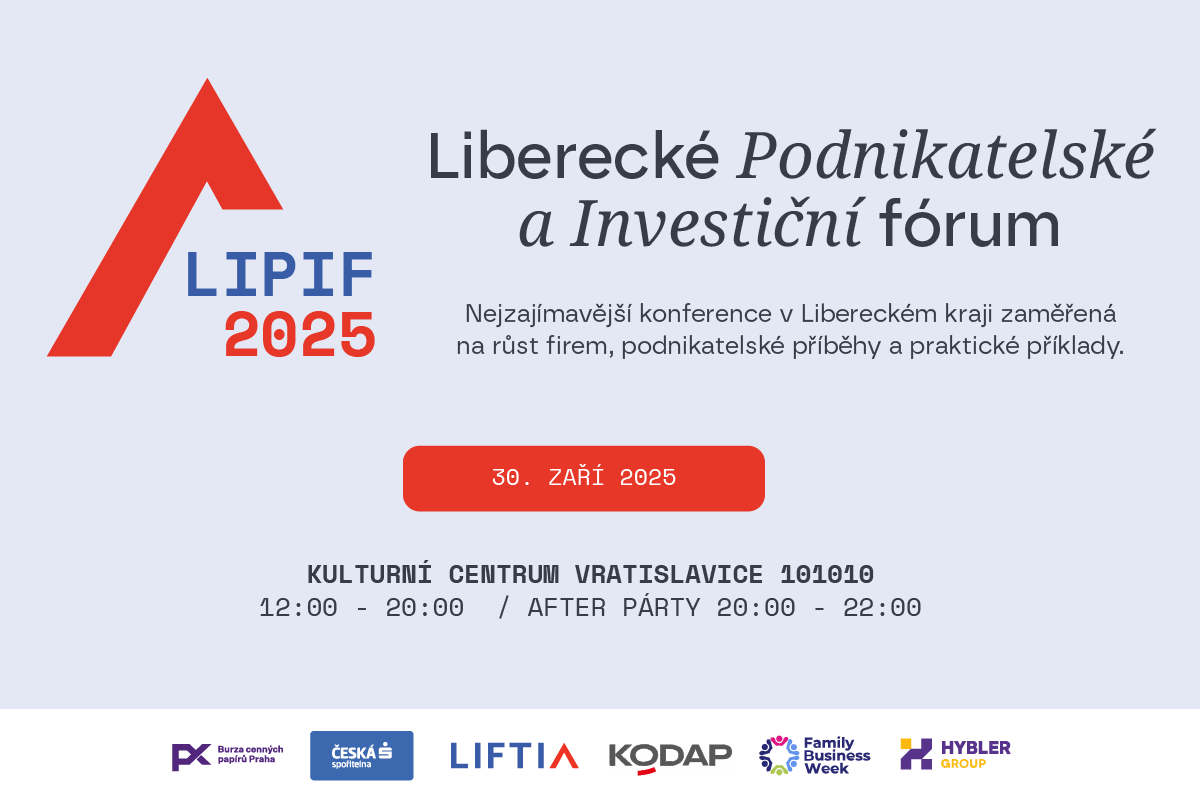 LIPIF 2025

Liberecké Podnikatelské a Investiční fórum

Nejzajímavější konference v Libereckém kraji zaměřená na růst firem, podnikatelské příběhy a praktické příklady.

30. ZAŘÍ 2025

KULTURNÍ CENTRUM VRATISLAVICE 101010
12:00 - 20:00 / AFTER PÁRTY 20:00 - 22:00

PX Burza cenných papírů Praha
ČESKÁ spořitelna
LIFTIA
KODAP
Family Business Week
HYBLER GROUP